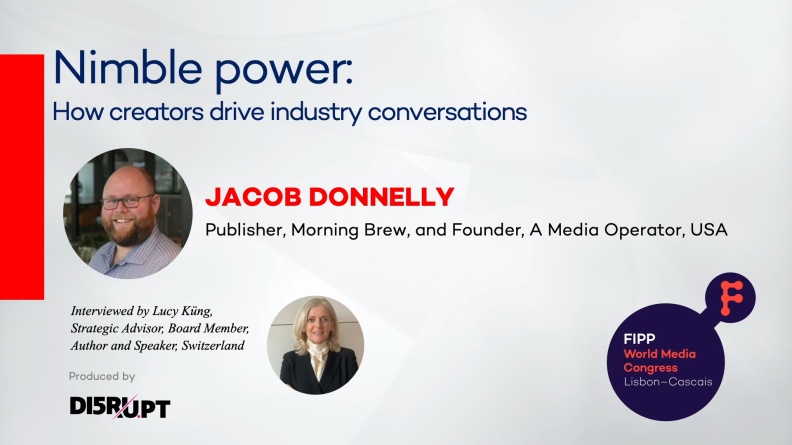 Nimble power:
How creators drive industry conversations

JACOB DONNELLY
Publisher, Morning Brew, and Founder, A Media Operator, USA

Interviewed by Lucy Küng, Strategic Advisor, Board Member, Author and Speaker, Switzerland

Produced by
DI5RUPT

F
FIPP
World Media Congress
Lisbon–Cascais